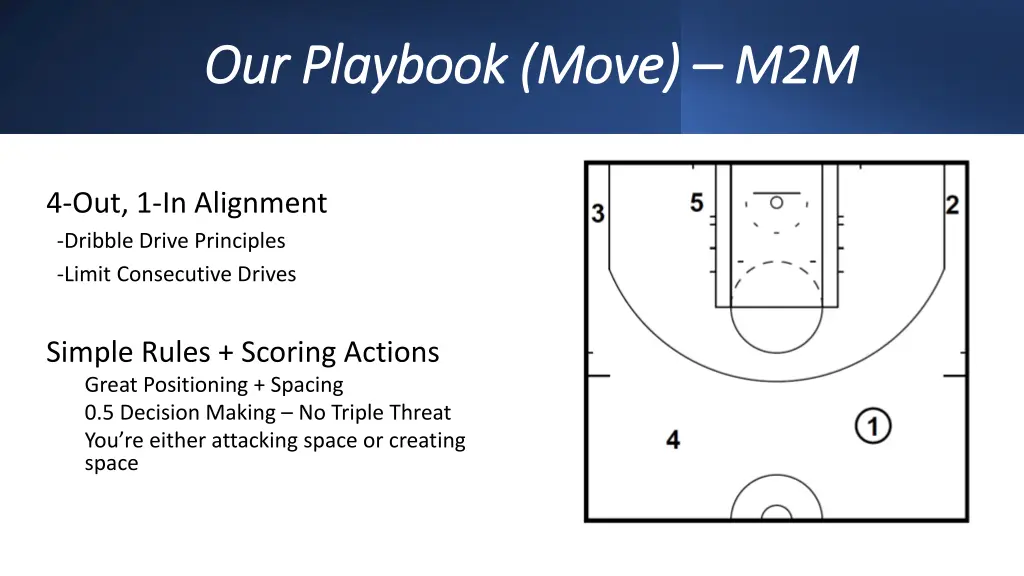 Our Playbook (Move) – M2M

4-Out, 1-In Alignment
-Dribble Drive Principles
-Limit Consecutive Drives

Simple Rules + Scoring Actions
Great Positioning + Spacing
0.5 Decision Making – No Triple Threat
You're either attacking space or creating space

3
5
2
4
1